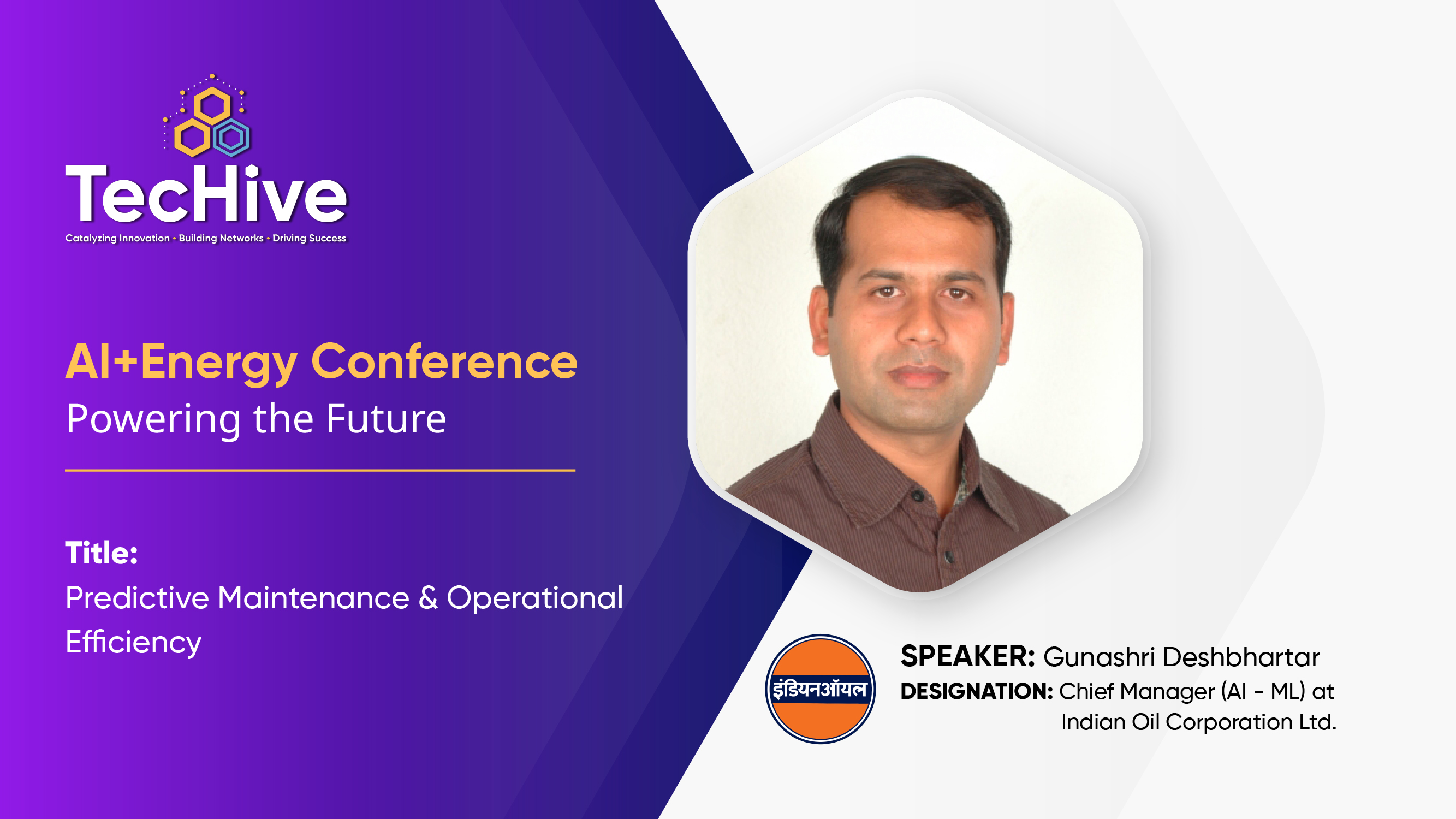 TecHive
Catalyzing Innovation • Building Networks • Driving Success

AI+Energy Conference
Powering the Future

Title:
Predictive Maintenance & Operational Efficiency

इंडियनऑयल

SPEAKER: Gunashri Deshbhartar
DESIGNATION: Chief Manager (AI - ML) at Indian Oil Corporation Ltd.